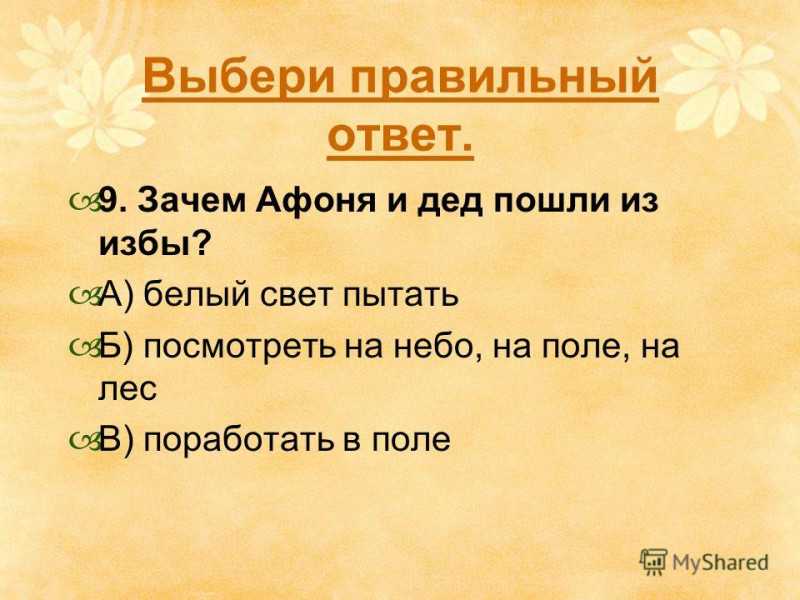 Выбери правильный ответ.

9. Зачем Афоня и дед пошли из избы?

А) белый свет пытать

Б) посмотреть на небо, на поле, на лес

В) поработать в поле

MyShared